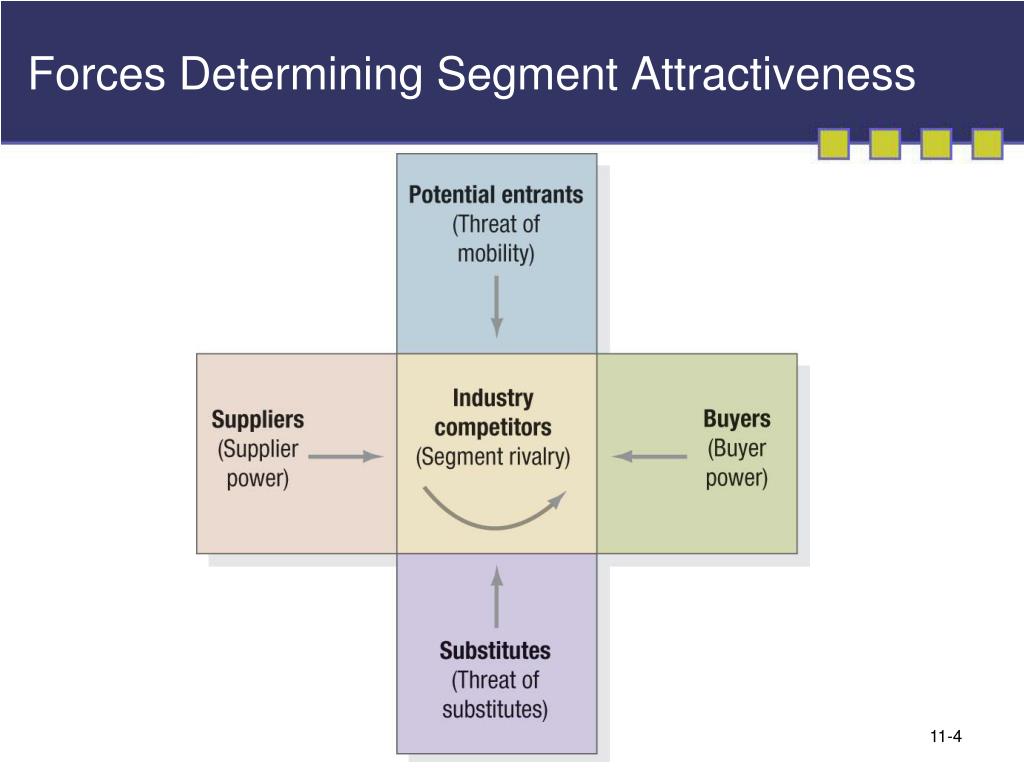 Forces Determining Segment Attractiveness

Potential entrants
(Threat of mobility)

Suppliers
(Supplier power)

Industry competitors
(Segment rivalry)

Buyers
(Buyer power)

Substitutes
(Threat of substitutes)

11-4